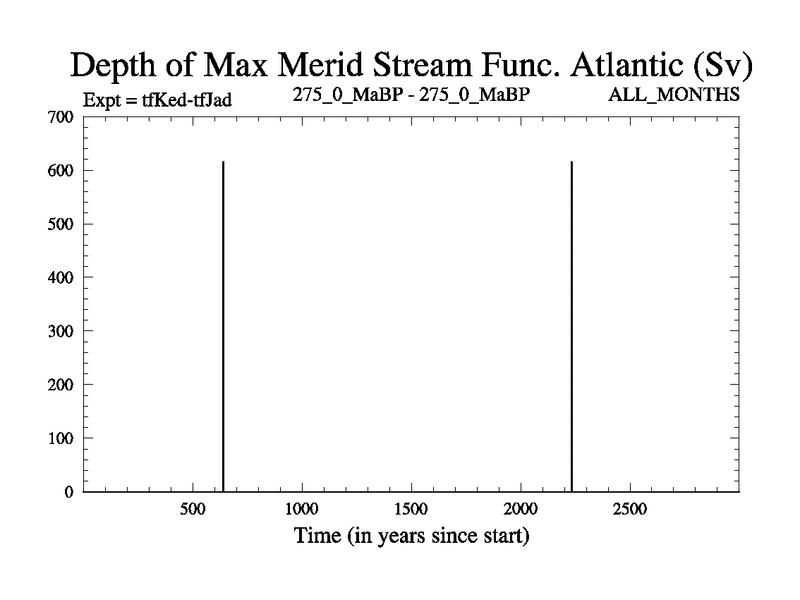 Depth of Max Merid Stream Func. Atlantic (Sv)

Expt = tfKed-tfJad

275_0_MaBP - 275_0_MaBP

ALL_MONTHS

700
600
500
400
300
200
100
0

500
1000
1500
2000
2500

Time (in years since start)